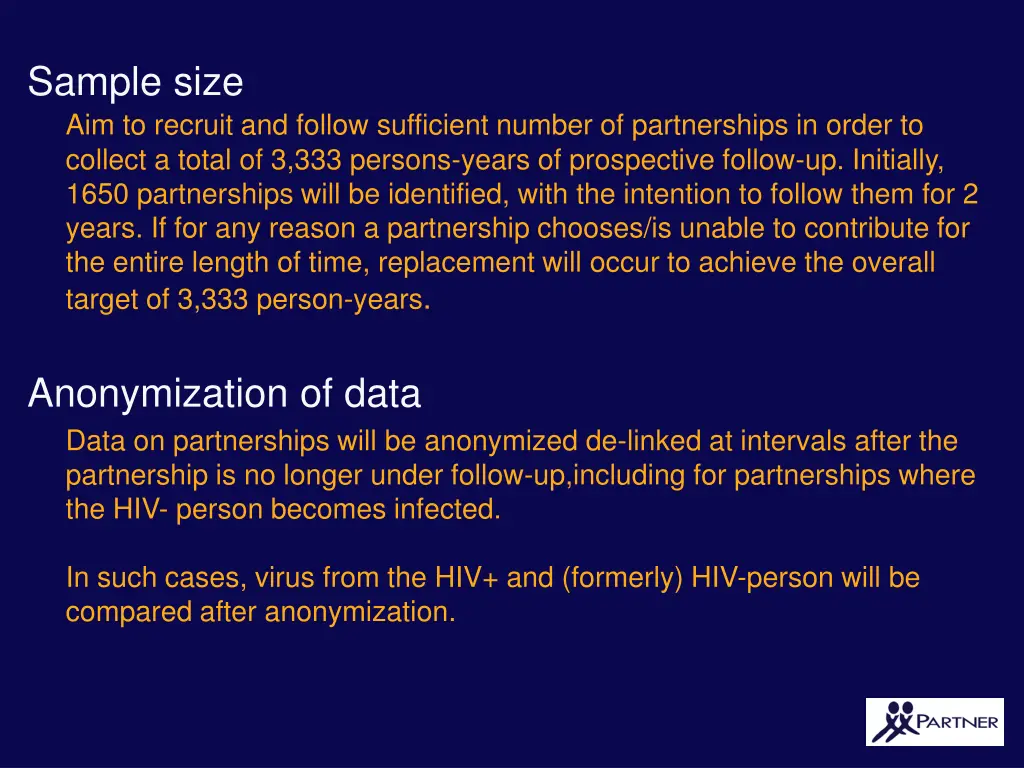 Sample size

Aim to recruit and follow sufficient number of partnerships in order to collect a total of 3,333 persons-years of prospective follow-up. Initially, 1650 partnerships will be identified, with the intention to follow them for 2 years. If for any reason a partnership chooses/is unable to contribute for the entire length of time, replacement will occur to achieve the overall target of 3,333 person-years.

Anonymization of data

Data on partnerships will be anonymized de-linked at intervals after the partnership is no longer under follow-up,including for partnerships where the HIV- person becomes infected.

In such cases, virus from the HIV+ and (formerly) HIV-person will be compared after anonymization.

PARTNER